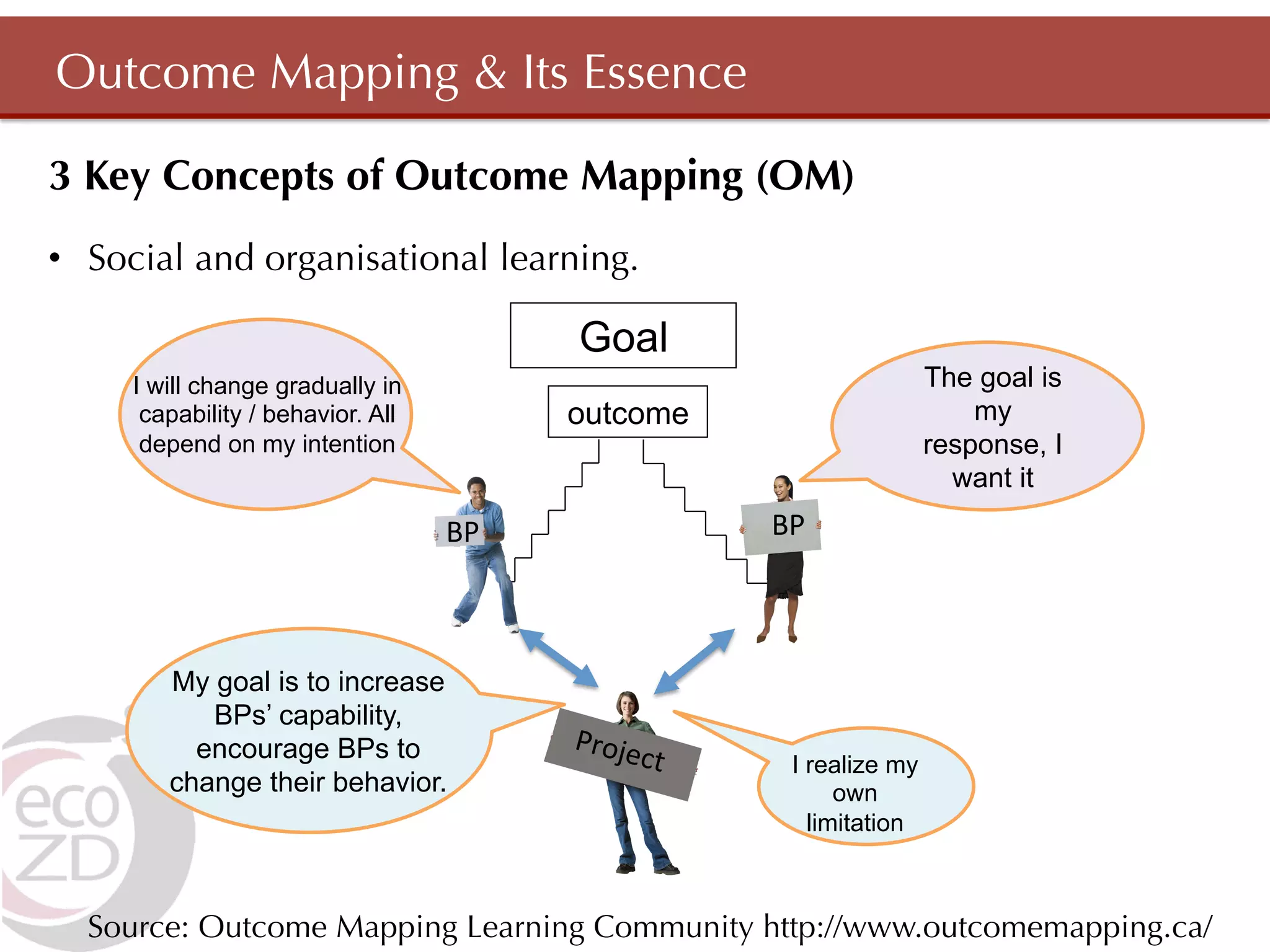 Outcome Mapping & Its Essence

3 Key Concepts of Outcome Mapping (OM)

• Social and organisational learning.

Goal

outcome

I will change gradually in capability / behavior. All depend on my intention

The goal is my response, I want it

BP

BP

My goal is to increase BPs' capability, encourage BPs to change their behavior.

Project

I realize my own limitation

eco ZD

Source: Outcome Mapping Learning Community http://www.outcomemapping.ca/